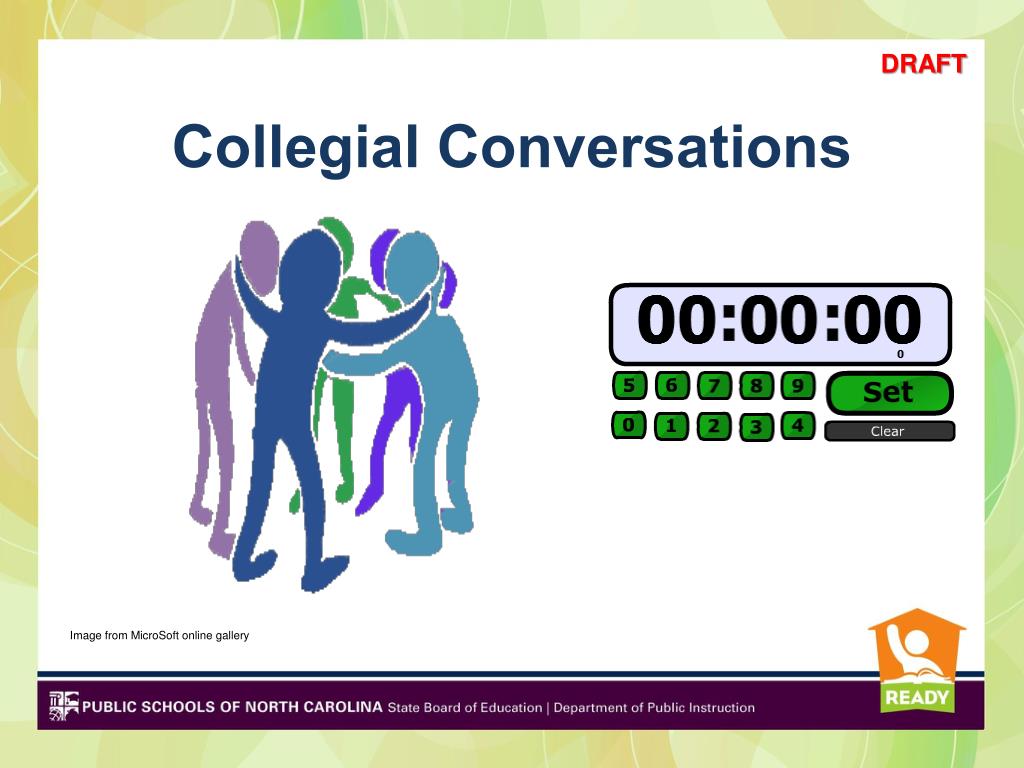 DRAFT

Collegial Conversations

00:00:00
0

5 6 7 8 9 Set
0 1 2 3 4 Clear

Image from MicroSoft online gallery

READY

PUBLIC SCHOOLS OF NORTH CAROLINA State Board of Education | Department of Public Instruction